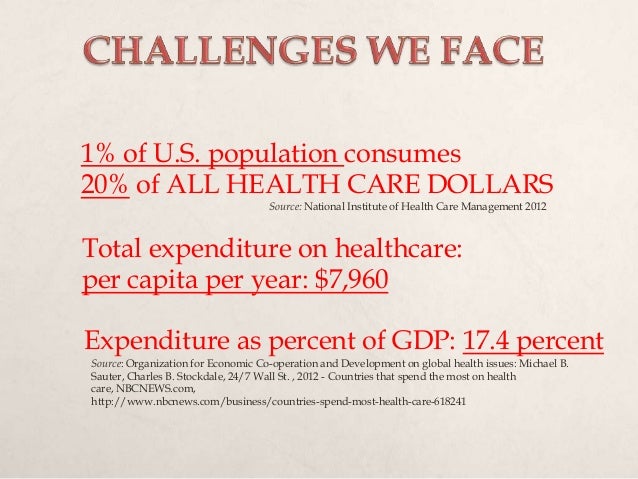 CHALLENGES WE FACE

1% of U.S. population consumes 20% of ALL HEALTH CARE DOLLARS
Source: National Institute of Health Care Management 2012

Total expenditure on healthcare: per capita per year: $7,960

Expenditure as percent of GDP: 17.4 percent
Source: Organization for Economic Co-operation and Development on global health issues: Michael B. Sauter, Charles B. Stockdale, 24/7 Wall St. , 2012 - Countries that spend the most on health care, NBCNEWS.com, http://www.nbcnews.com/business/countries-spend-most-health-care-618241